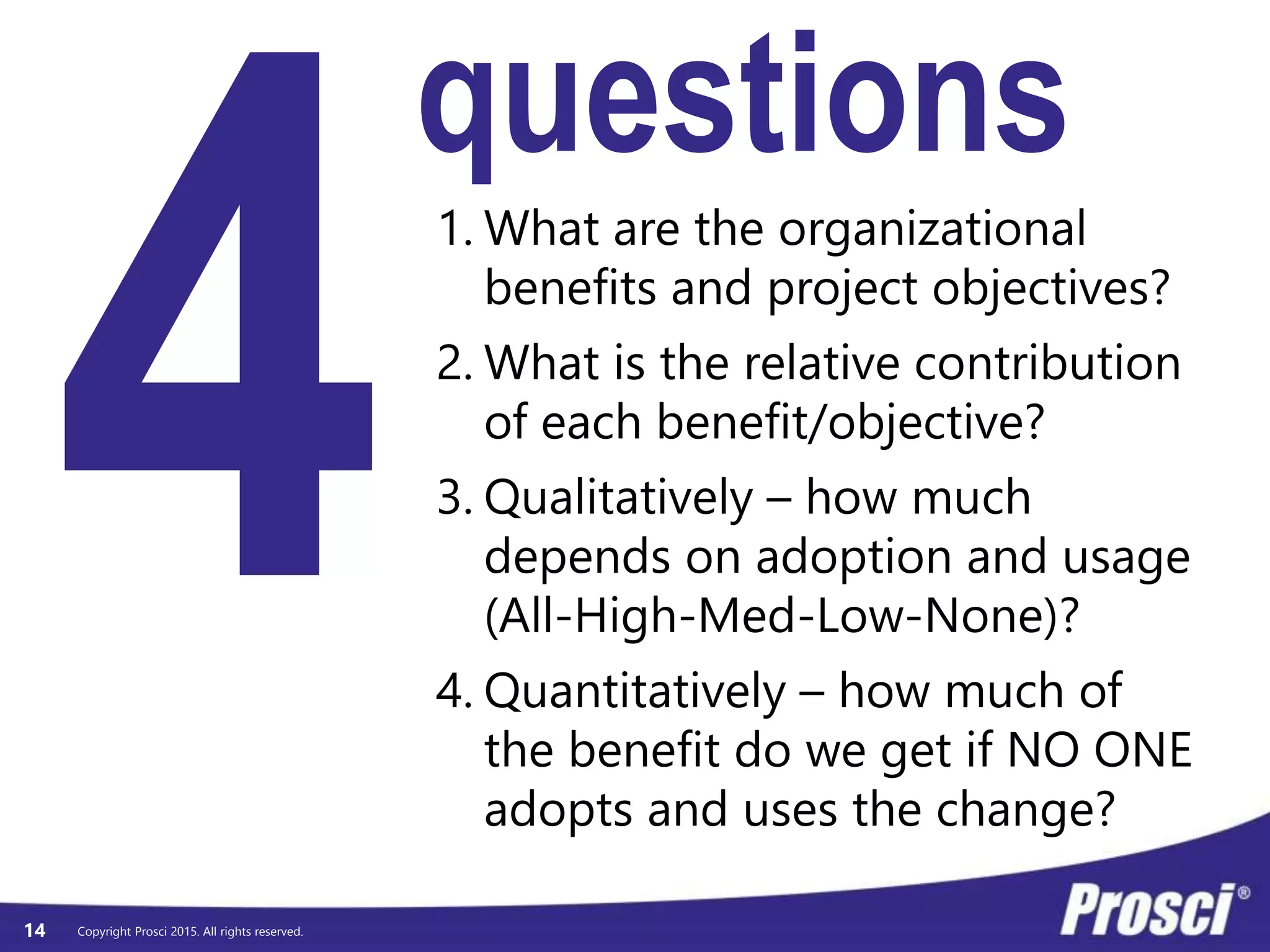 4 questions

1. What are the organizational benefits and project objectives?

2. What is the relative contribution of each benefit/objective?

3. Qualitatively – how much depends on adoption and usage (All-High-Med-Low-None)?

4. Quantitatively – how much of the benefit do we get if NO ONE adopts and uses the change?

14 Copyright Prosci 2015. All rights reserved.

Prosci®